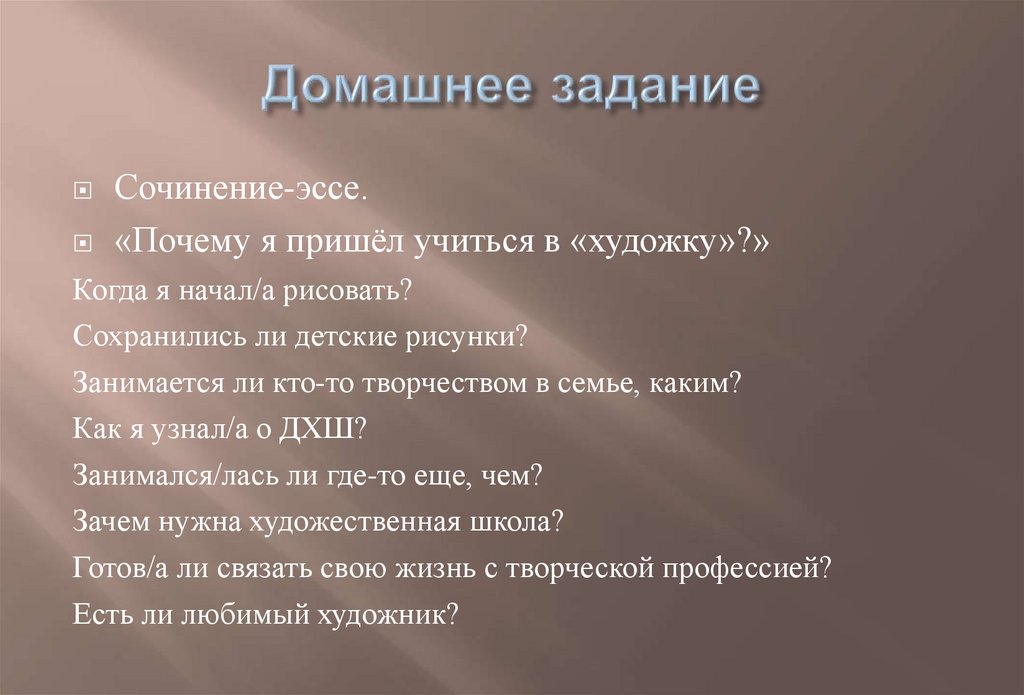 Домашнее задание

Сочинение-эссе.

«Почему я пришёл учиться в «художку»?»

Когда я начал/а рисовать?

Сохранились ли детские рисунки?

Занимается ли кто-то творчеством в семье, каким?

Как я узнал/а о ДХШ?

Занимался/лась ли где-то еще, чем?

Зачем нужна художественная школа?

Готов/а ли связать свою жизнь с творческой профессией?

Есть ли любимый художник?